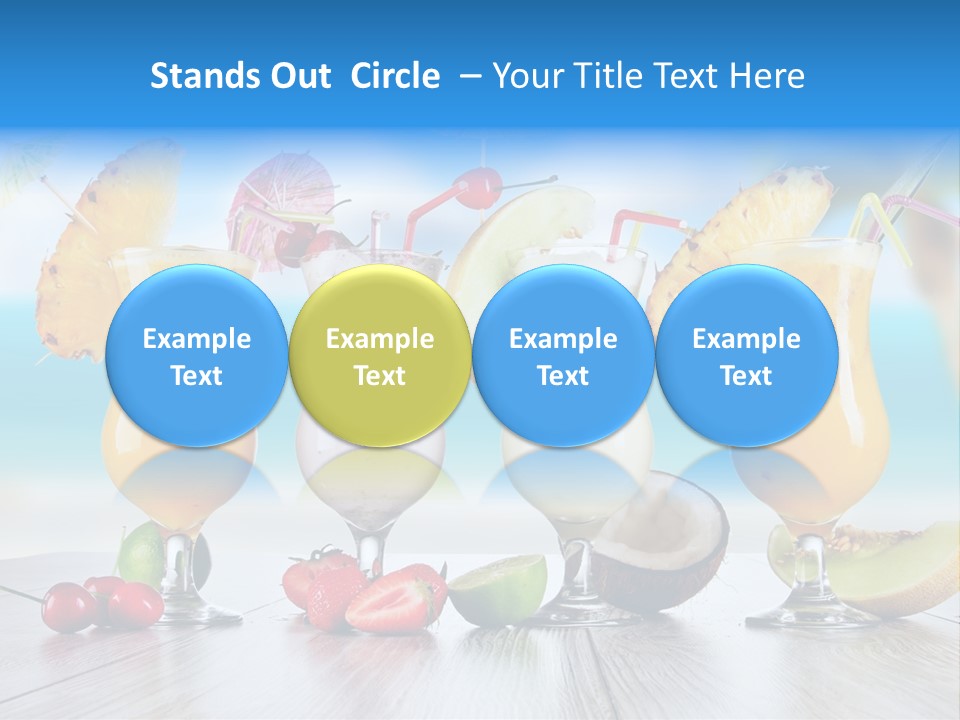 Stands Out Circle – Your Title Text Here

Example Text

Example Text

Example Text

Example Text